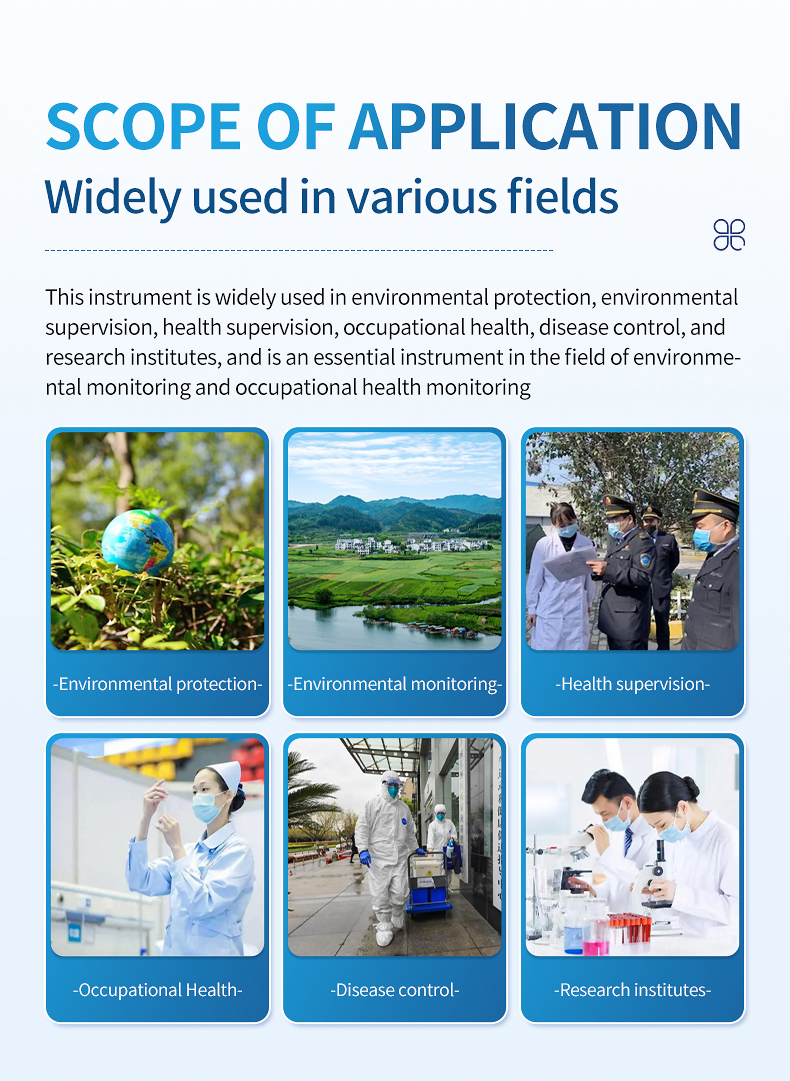 SCOPE OF APPLICATION

Widely used in various fields

This instrument is widely used in environmental protection, environmental supervision, health supervision, occupational health, disease control, and research institutes, and is an essential instrument in the field of environmental monitoring and occupational health monitoring

-Environmental protection-

-Environmental monitoring-

-Health supervision-

-Occupational Health-

-Disease control-

-Research institutes-